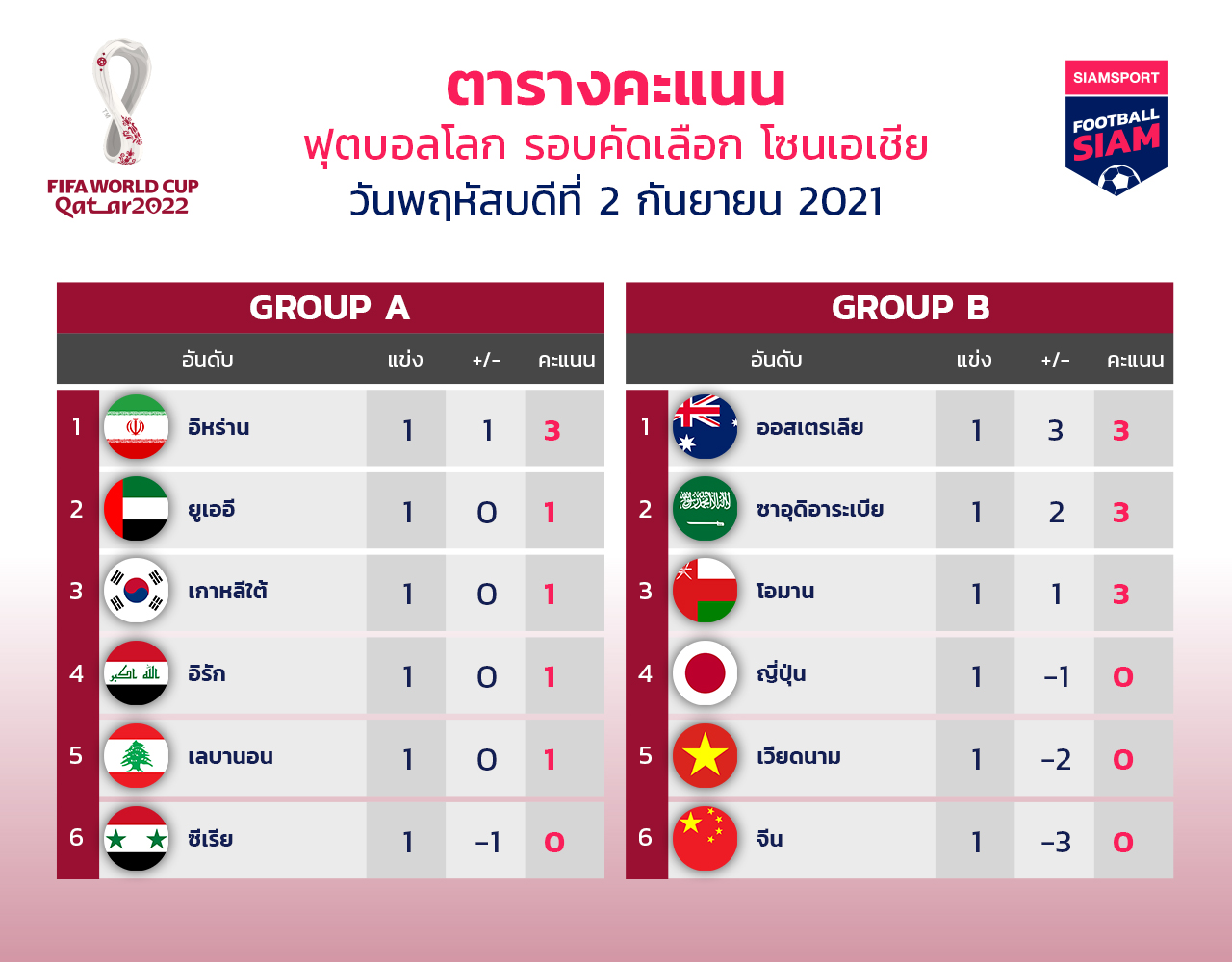 FIFA WORLD CUP Qatar2022

ตารางคะแนน
ฟุตบอลโลก รอบคัดเลือก โซนเอเชีย
วันพฤหัสบดีที่ 2 กันยายน 2021

SIAMSPORT
FOOTBALL SIAM

GROUP A

| อันดับ | | แข่ง | +/- | คะแนน |
|---|---|---|---|---|
| 1 | อิหร่าน | 1 | 1 | 3 |
| 2 | ยูเออี | 1 | 0 | 1 |
| 3 | เกาหลีใต้ | 1 | 0 | 1 |
| 4 | อิรัก | 1 | 0 | 1 |
| 5 | เลบานอน | 1 | 0 | 1 |
| 6 | ซีเรีย | 1 | -1 | 0 |

GROUP B

| อันดับ | | แข่ง | +/- | คะแนน |
|---|---|---|---|---|
| 1 | ออสเตรเลีย | 1 | 3 | 3 |
| 2 | ซาอุดิอาระเบีย | 1 | 2 | 3 |
| 3 | โอมาน | 1 | 1 | 3 |
| 4 | ญี่ปุ่น | 1 | -1 | 0 |
| 5 | เวียดนาม | 1 | -2 | 0 |
| 6 | จีน | 1 | -3 | 0 |